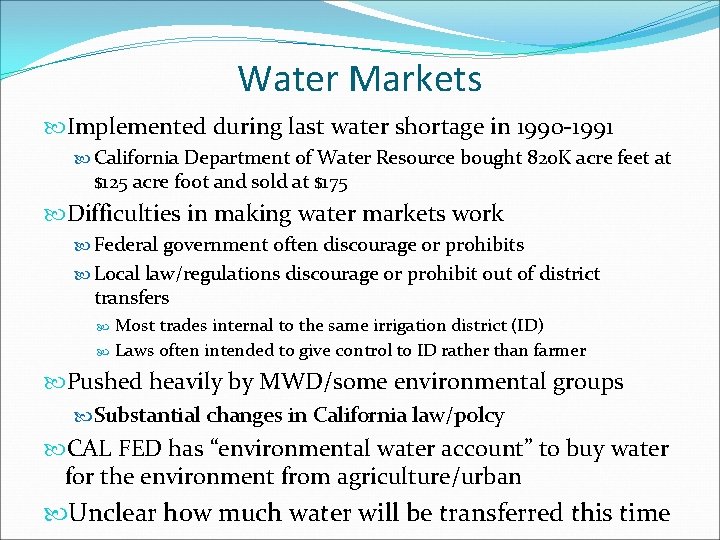 Water Markets

Implemented during last water shortage in 1990-1991

California Department of Water Resource bought 820K acre feet at \$125 acre foot and sold at \$175

Difficulties in making water markets work

Federal government often discourage or prohibits

Local law/regulations discourage or prohibit out of district transfers

Most trades internal to the same irrigation district (ID)

Laws often intended to give control to ID rather than farmer

Pushed heavily by MWD/some environmental groups

Substantial changes in California law/polcy

CAL FED has “environmental water account” to buy water for the environment from agriculture/urban

Unclear how much water will be transferred this time